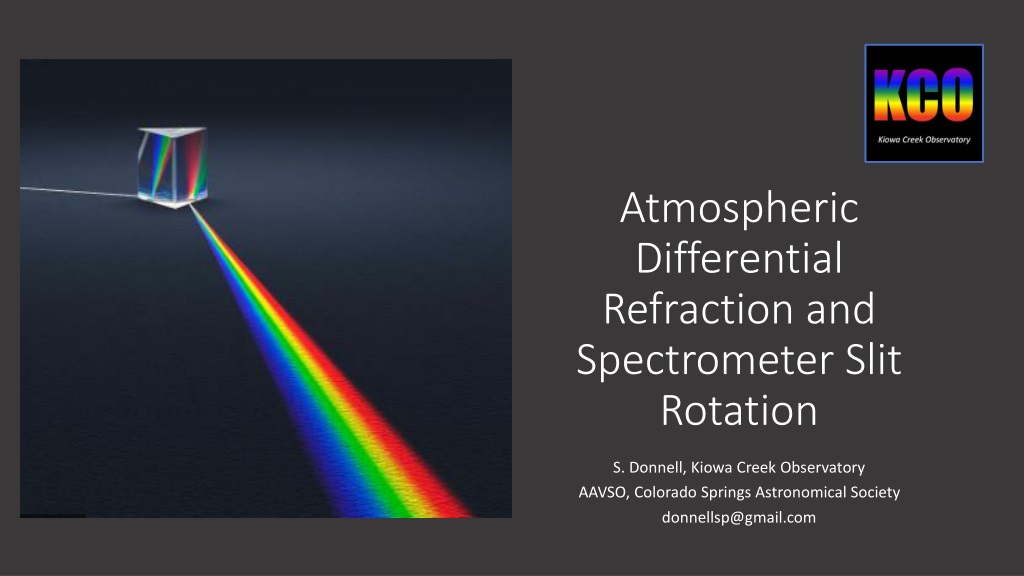 KCO
Kiowa Creek Observatory

Atmospheric Differential Refraction and Spectrometer Slit Rotation

S. Donnell, Kiowa Creek Observatory
AAVSO, Colorado Springs Astronomical Society
donnellsp@gmail.com